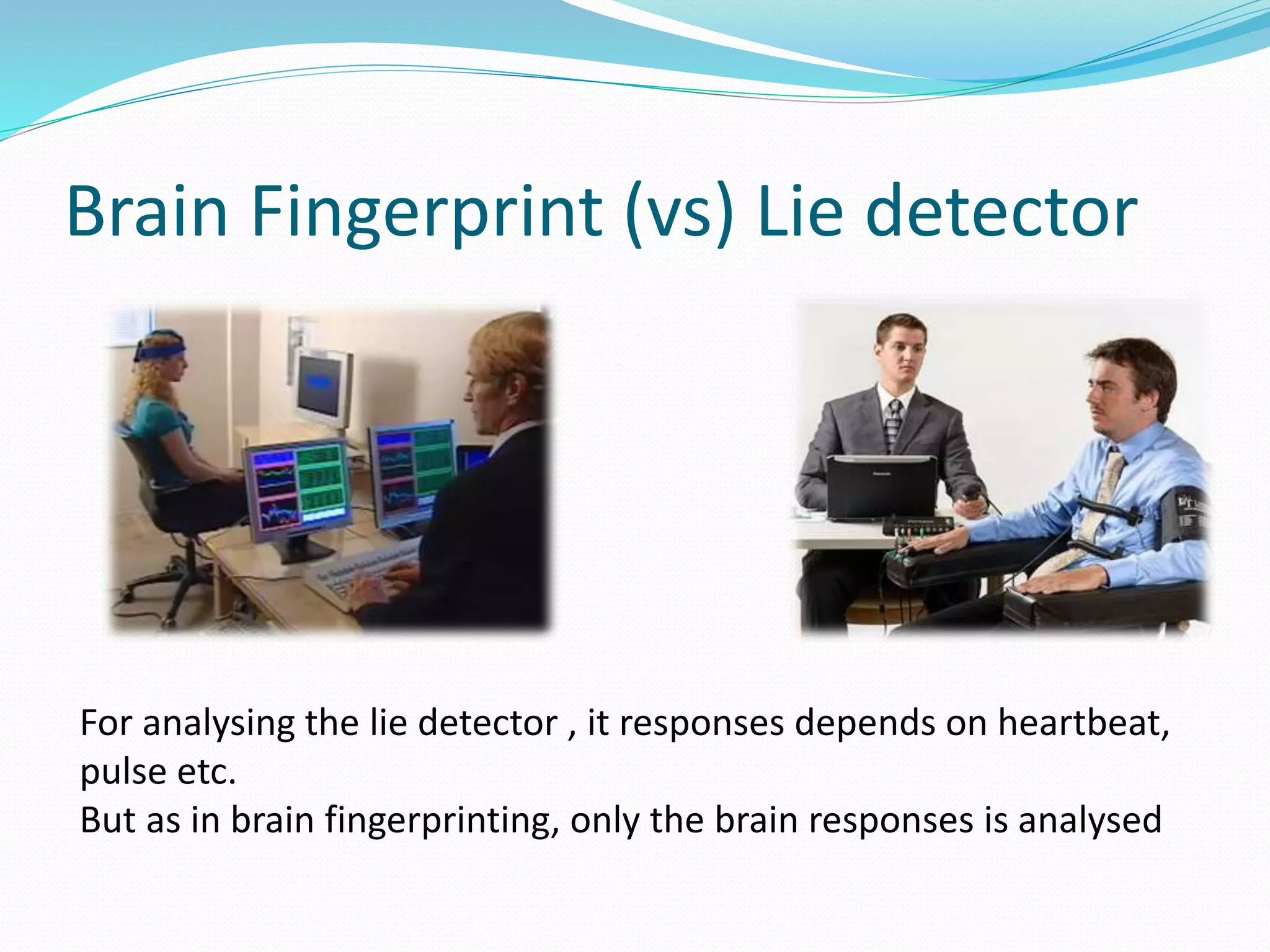 Brain Fingerprint (vs) Lie detector

For analysing the lie detector , it responses depends on heartbeat, pulse etc.
But as in brain fingerprinting, only the brain responses is analysed